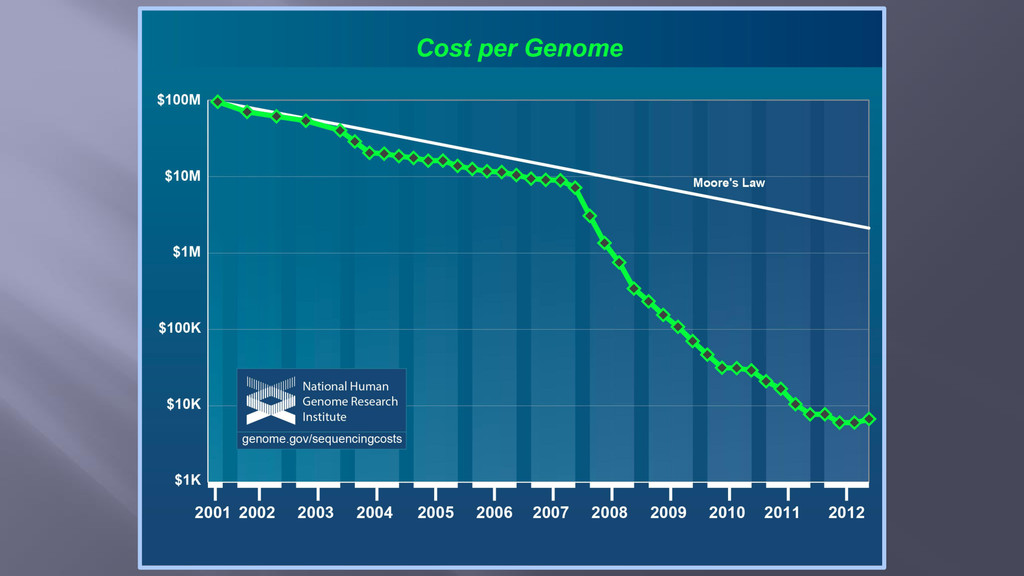 Cost per Genome

$100M
$10M
$1M
$100K
$10K
$1K

Moore's Law

National Human Genome Research Institute
genome.gov/sequencingcosts

2001 2002 2003 2004 2005 2006 2007 2008 2009 2010 2011 2012